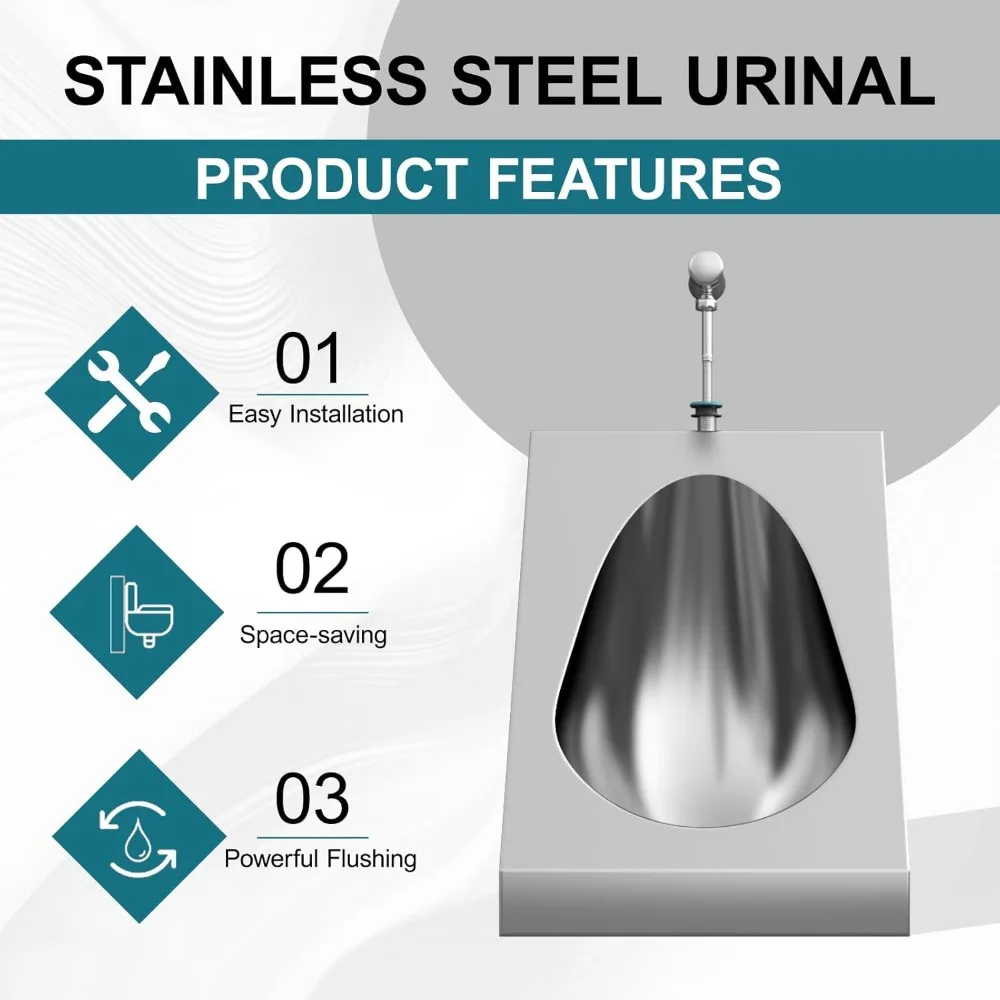 STAINLESS STEEL URINAL

PRODUCT FEATURES

01
Easy Installation

02
Space-saving

03
Powerful Flushing